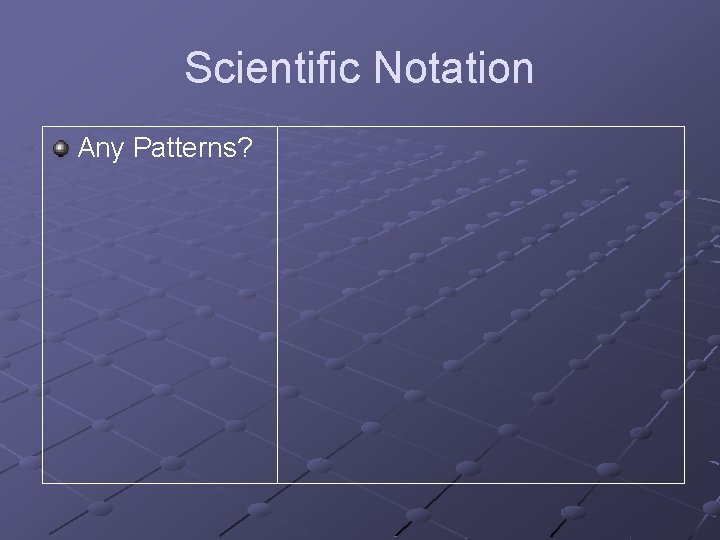 Scientific Notation

Any Patterns?